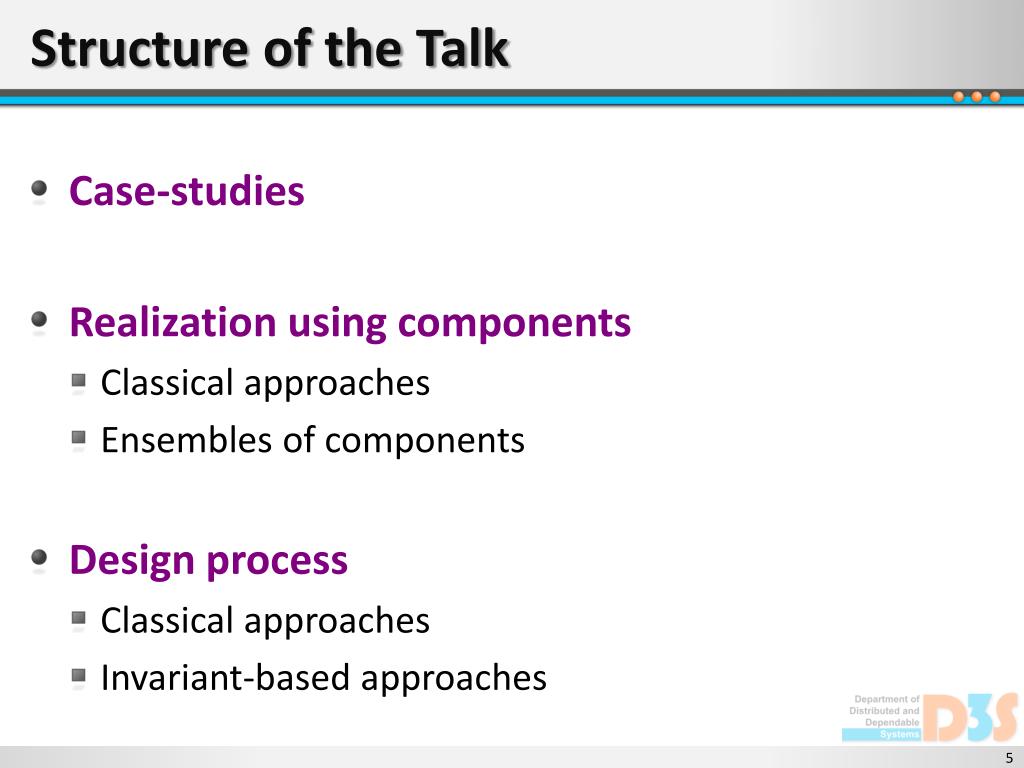 Structure of the Talk

Case-studies

Realization using components

Classical approaches

Ensembles of components

Design process

Classical approaches

Invariant-based approaches

Department of Distributed and Dependable Systems

D3S

5